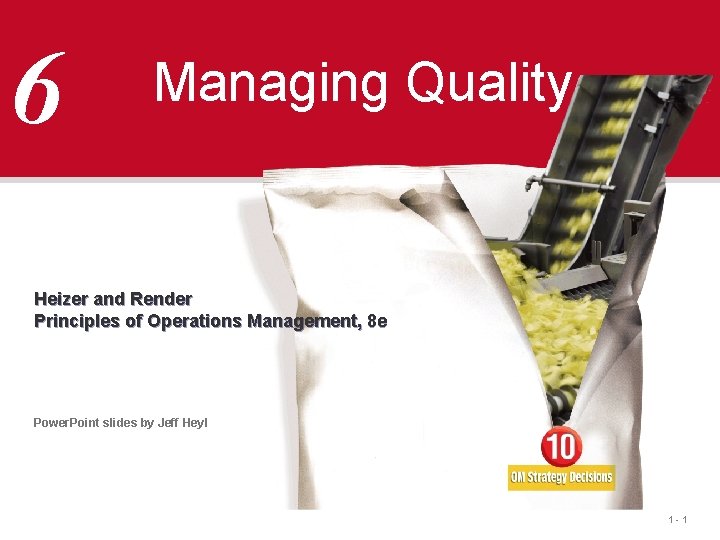 6

Managing Quality

Heizer and Render
Principles of Operations Management, 8e

PowerPoint slides by Jeff Heyl

10
OM Strategy Decisions

1 - 1